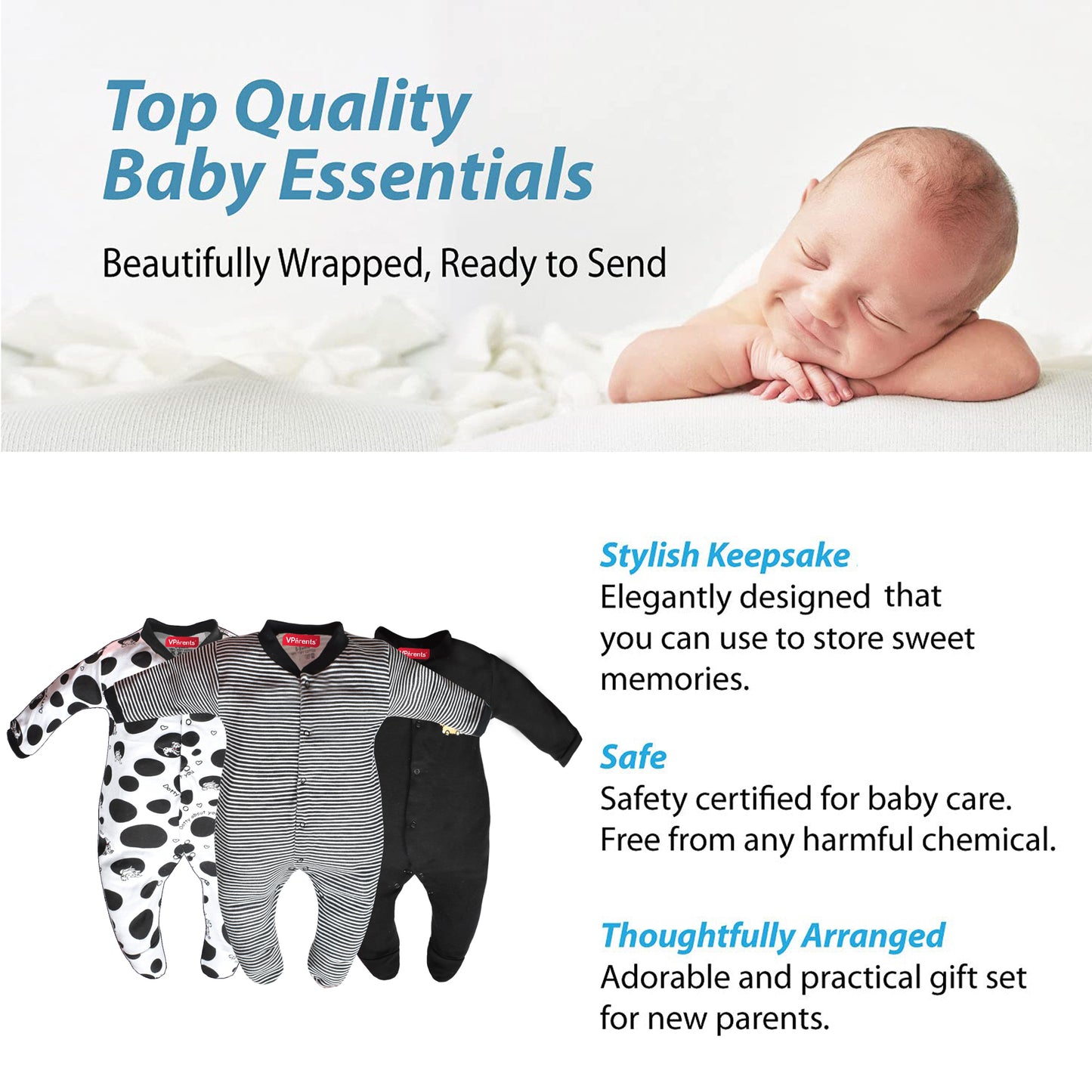 Top Quality
Baby Essentials

Beautifully Wrapped, Ready to Send

VParents

VParents

VParents

Dotty about you

Stylish Keepsake
Elegantly designed that you can use to store sweet memories.

Safe
Safety certified for baby care. Free from any harmful chemical.

Thoughtfully Arranged
Adorable and practical gift set for new parents.